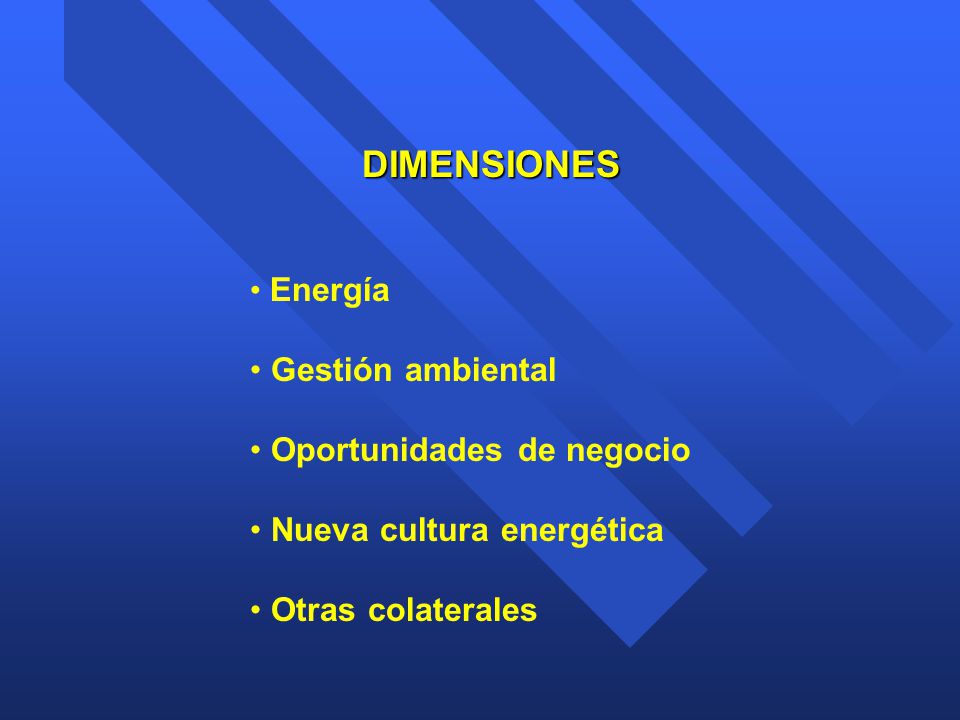 DIMENSIONES

• Energía

• Gestión ambiental

• Oportunidades de negocio

• Nueva cultura energética

• Otras colaterales